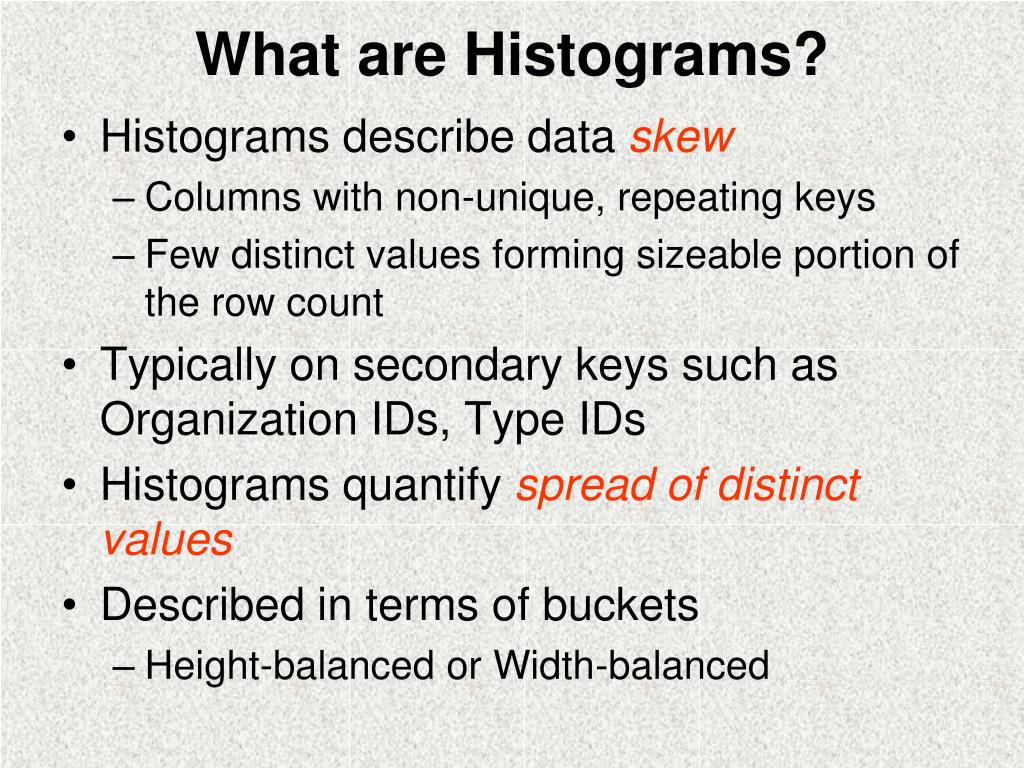 What are Histograms?

• Histograms describe data skew
– Columns with non-unique, repeating keys
– Few distinct values forming sizeable portion of the row count

• Typically on secondary keys such as Organization IDs, Type IDs

• Histograms quantify spread of distinct values

• Described in terms of buckets
– Height-balanced or Width-balanced